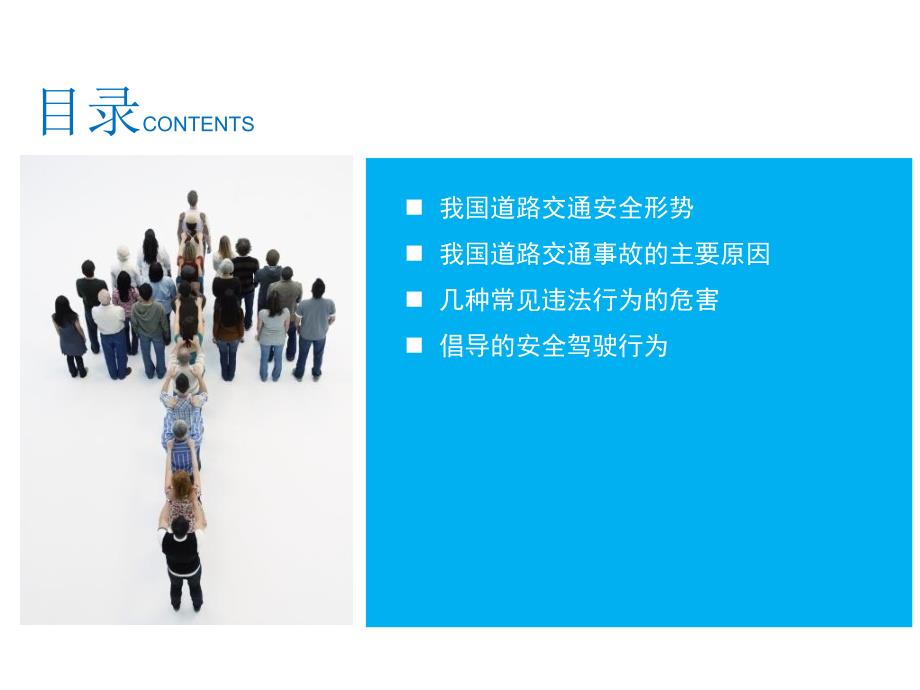 目录CONTENTS

■ 我国道路交通安全形势

■ 我国道路交通事故的主要原因

■ 几种常见违法行为的危害

■ 倡导的安全驾驶行为